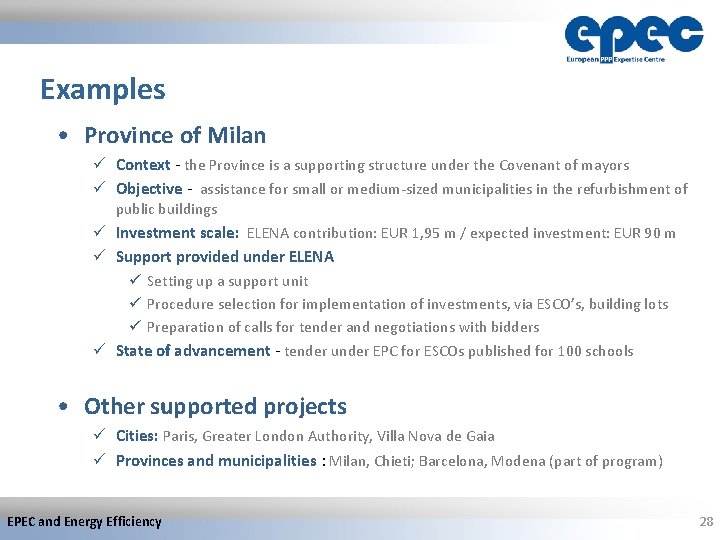 epec
European PPP Expertise Centre

Examples

• Province of Milan
✓ Context - the Province is a supporting structure under the Covenant of mayors
✓ Objective - assistance for small or medium-sized municipalities in the refurbishment of public buildings
✓ Investment scale: ELENA contribution: EUR 1,95 m / expected investment: EUR 90 m
✓ Support provided under ELENA
✓ Setting up a support unit
✓ Procedure selection for implementation of investments, via ESCO's, building lots
✓ Preparation of calls for tender and negotiations with bidders
✓ State of advancement - tender under EPC for ESCOs published for 100 schools

• Other supported projects
✓ Cities: Paris, Greater London Authority, Villa Nova de Gaia
✓ Provinces and municipalities : Milan, Chieti; Barcelona, Modena (part of program)

EPEC and Energy Efficiency

28